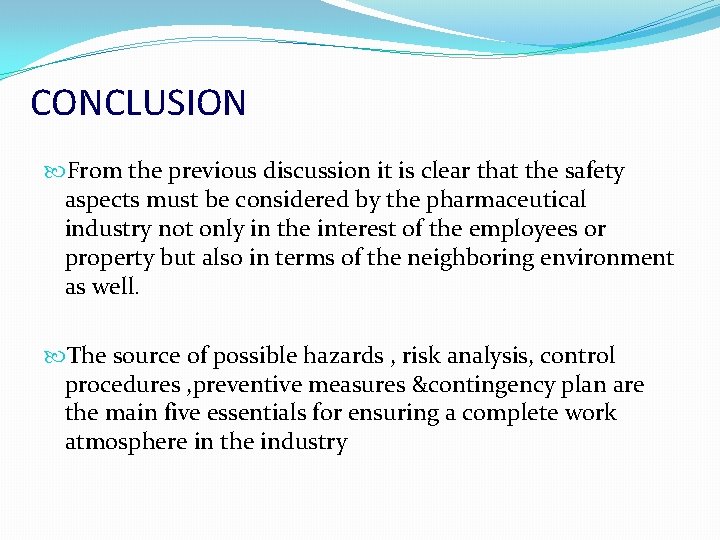 CONCLUSION

From the previous discussion it is clear that the safety aspects must be considered by the pharmaceutical industry not only in the interest of the employees or property but also in terms of the neighboring environment as well.

The source of possible hazards , risk analysis, control procedures ,preventive measures &contingency plan are the main five essentials for ensuring a complete work atmosphere in the industry